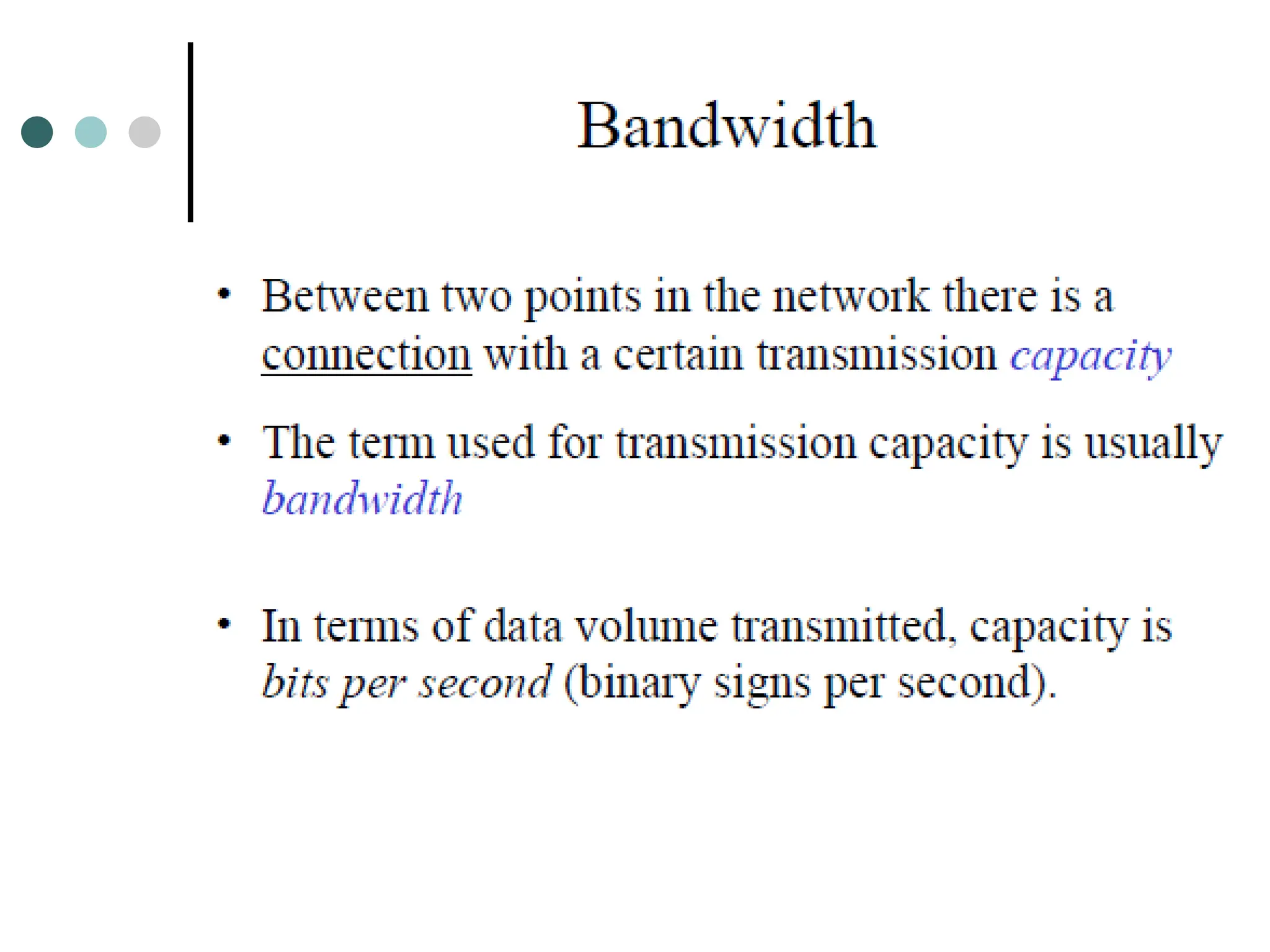 Bandwidth

• Between two points in the network there is a connection with a certain transmission capacity

• The term used for transmission capacity is usually bandwidth

• In terms of data volume transmitted, capacity is bits per second (binary signs per second).